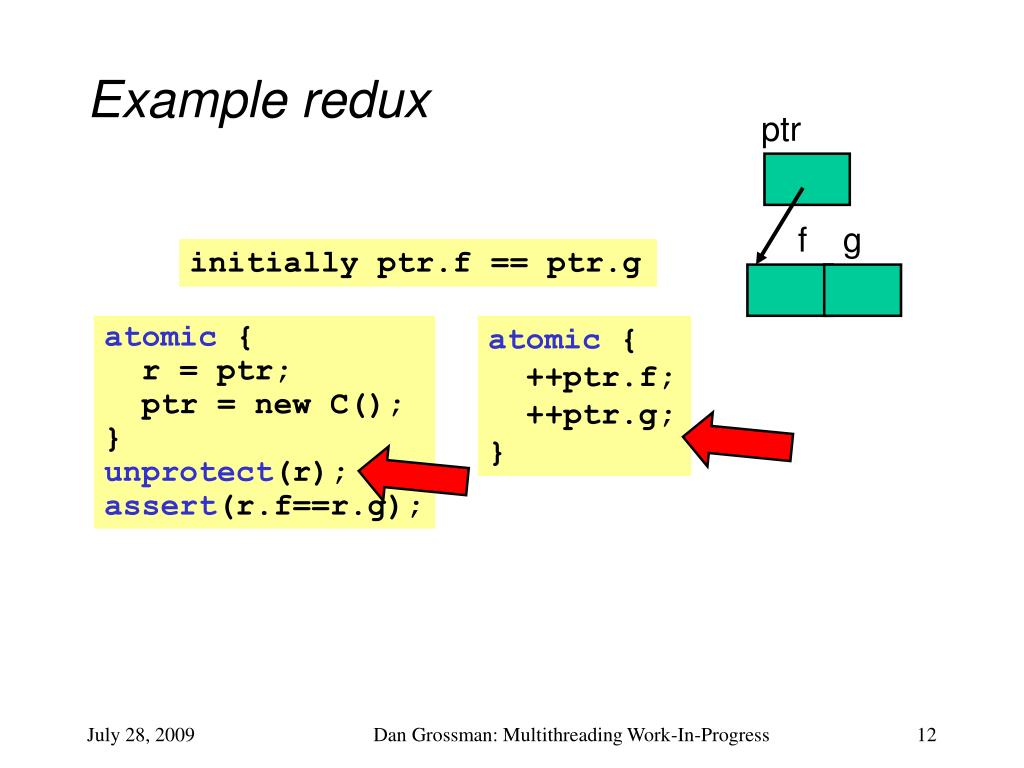 Example redux

ptr

f g

initially ptr.f == ptr.g

atomic {
  r = ptr;
  ptr = new C();
}
unprotect(r);
assert(r.f==r.g);

atomic {
  ++ptr.f;
  ++ptr.g;
}

July 28, 2009

Dan Grossman: Multithreading Work-In-Progress

12